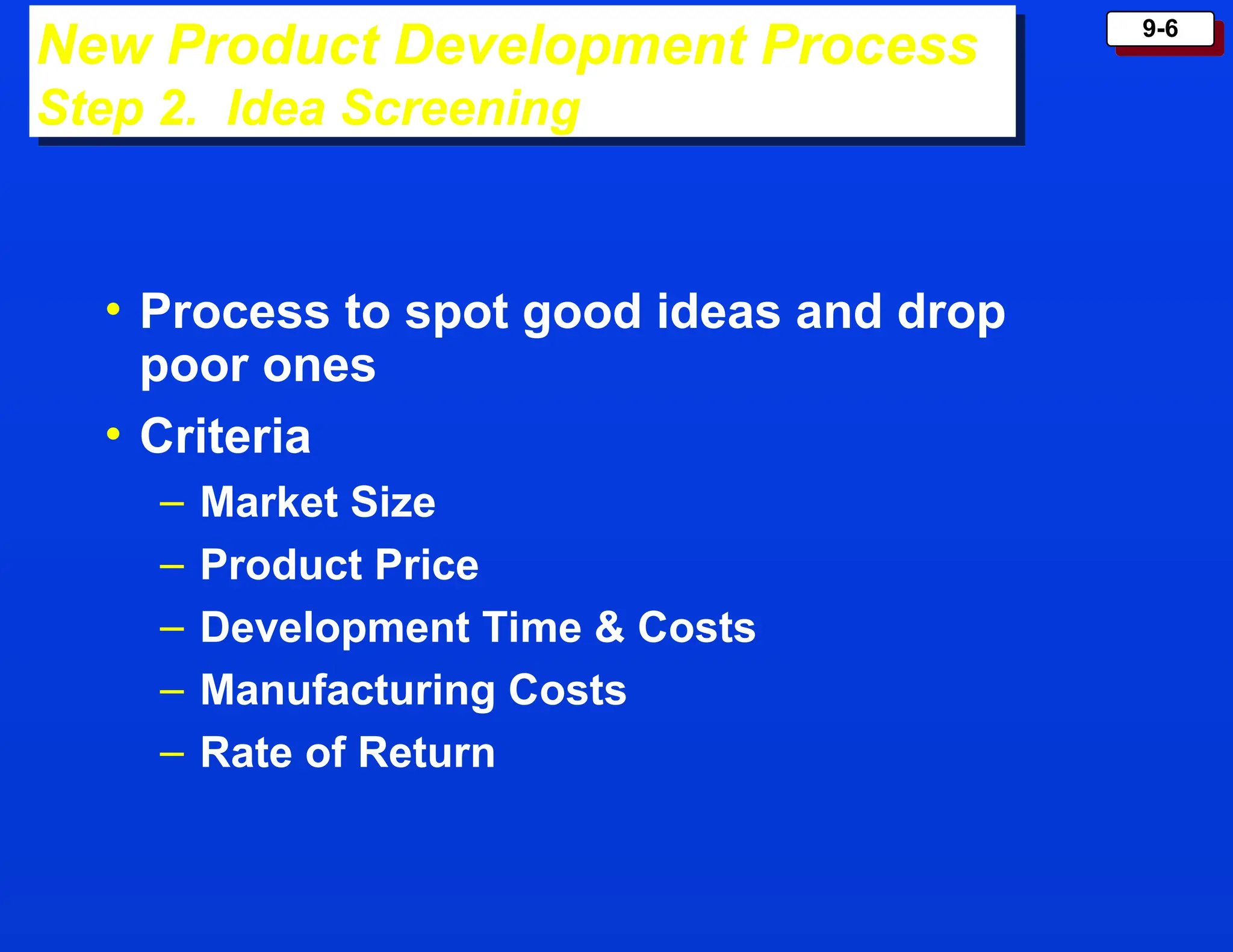 New Product Development Process
Step 2. Idea Screening

9-6

• Process to spot good ideas and drop poor ones
• Criteria
– Market Size
– Product Price
– Development Time & Costs
– Manufacturing Costs
– Rate of Return